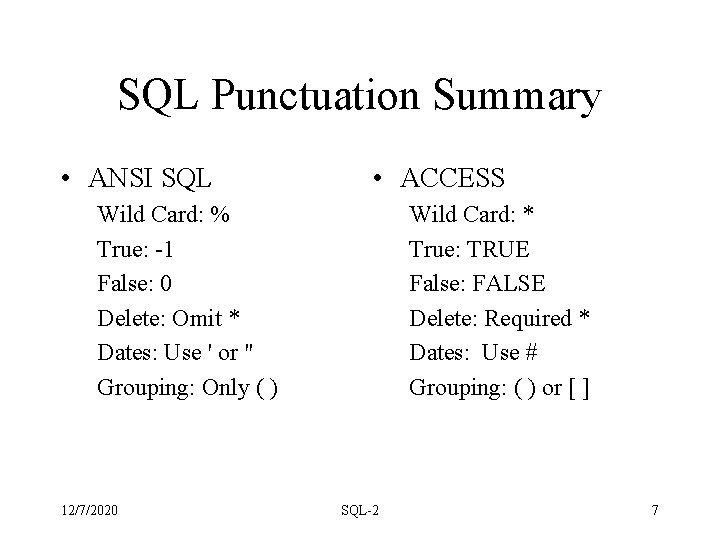 SQL Punctuation Summary

• ANSI SQL

Wild Card: %

True: -1

False: 0

Delete: Omit *

Dates: Use ' or "

Grouping: Only ( )

• ACCESS

Wild Card: *

True: TRUE

False: FALSE

Delete: Required *

Dates: Use #

Grouping: ( ) or [ ]

12/7/2020

SQL-2

7